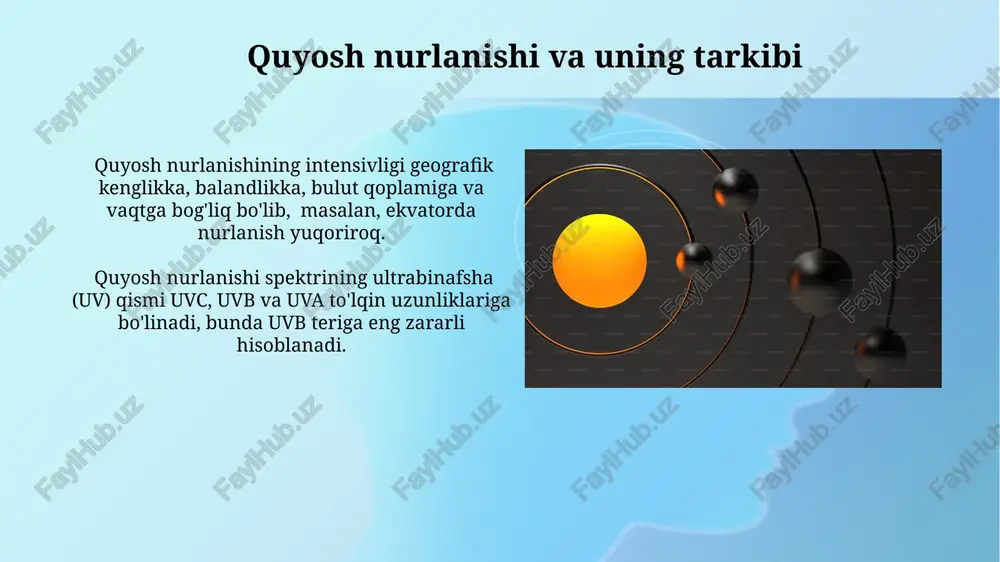 Quyosh nurlanishi va uning tarkibi

Quyosh nurlanishining intensivligi geografik kenglikka, balandlikka, bulut qoplamiga va vaqtga bog'liq bo'lib, masalan, ekvatorda nurlanish yuqoriroq.

Quyosh nurlanishi spektrining ultrabinafsha (UV) qismi UVC, UVB va UVA to'lqin uzunliklariga bo'linadi, bunda UVB teriga eng zararli hisoblanadi.

FaylHub.uz